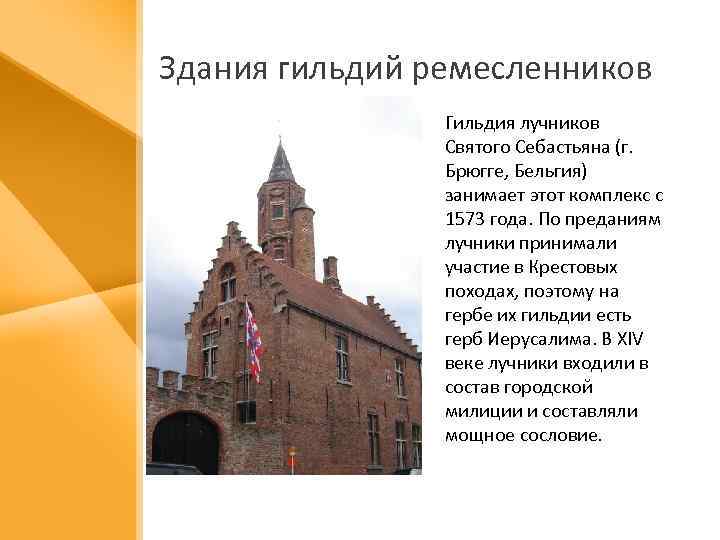 Здания гильдий ремесленников

Гильдия лучников Святого Себастьяна (г. Брюгге, Бельгия) занимает этот комплекс с 1573 года. По преданиям лучники принимали участие в Крестовых походах, поэтому на гербе их гильдии есть герб Иерусалима. В XIV веке лучники входили в состав городской милиции и составляли мощное сословие.